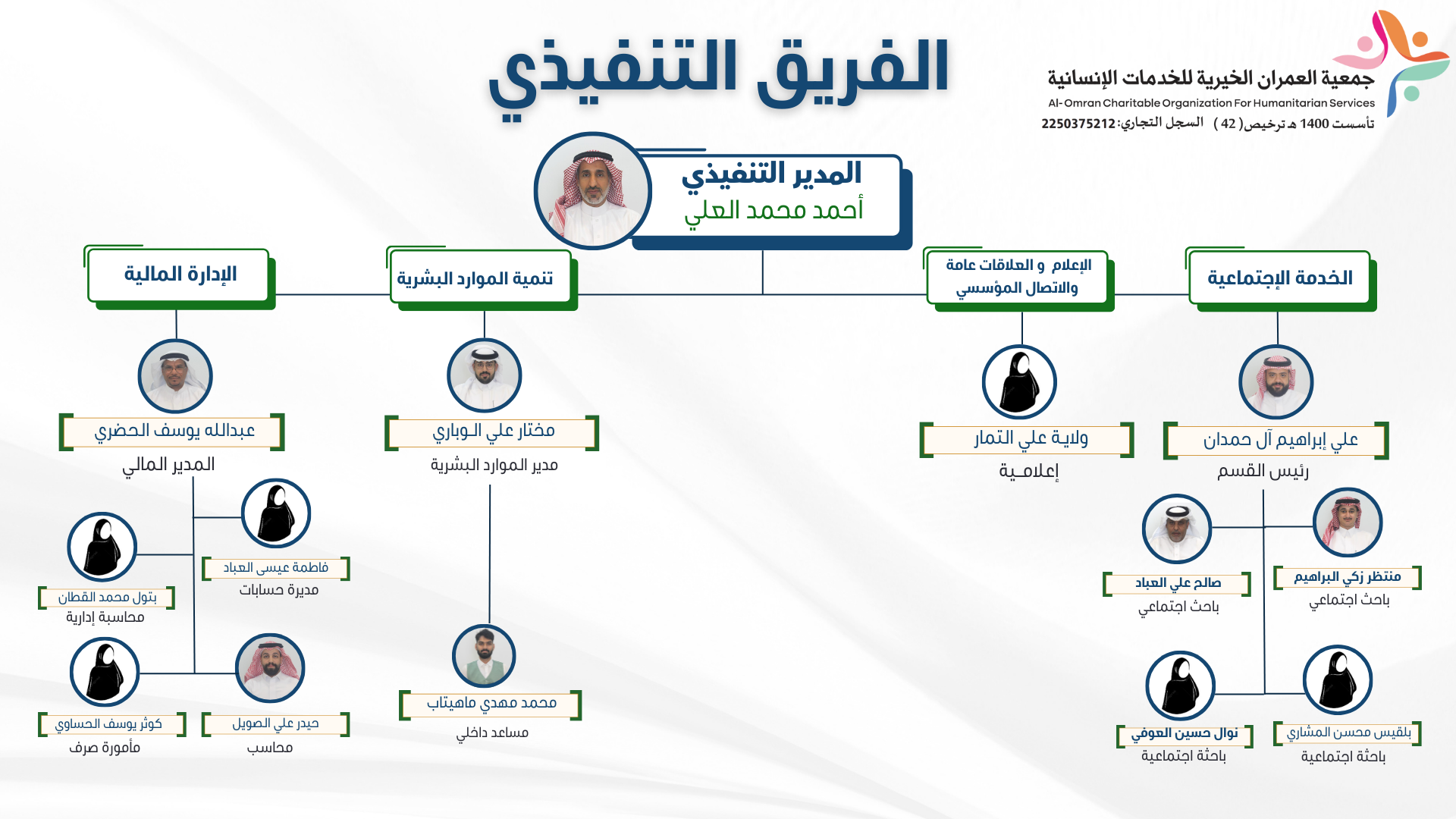 جمعية العمران الخيرية للخدمات الإنسانية
Al-Omran Charitable Organization For Humanitarian Services
تأسست 1400 هـ ترخيص ( 42 ) السجل التجاري: 2250375212

الفريق التنفيذي

المدير التنفيذي
أحمد محمد العلي

الخدمة الإجتماعية

الإعلام و العلاقات عامة والاتصال المؤسسي

تنمية الموارد البشرية

الإدارة المالية

علي إبراهيم آل حمدان
رئيس القسم

ولاية علي التمار
إعلامـية

مختار علي الـوباري
مدير الموارد البشرية

عبدالله يوسف الحضري
المدير المالي

منتظر زكي البراهيم
باحث اجتماعي

صالح علي العباد
باحث اجتماعي

بلقيس محسن المشاري
باحثة اجتماعية

نوال حسين العوفي
باحثة اجتماعية

محمد مهدي ماهيتاب
مساعد داخلي

فاطمة عيسى العباد
مديرة حسابات

بتول محمد القطان
محاسبة إدارية

حيدر علي الصويل
محاسب

كوثر يوسف الحساوي
مأمورة صرف